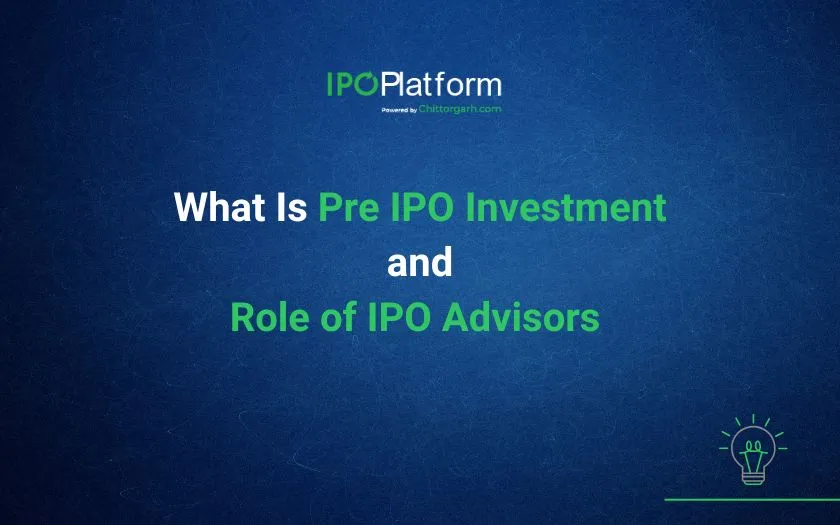 IPOPlatform
Powered by Chittorgarh.com

What Is Pre IPO Investment and Role of IPO Advisors